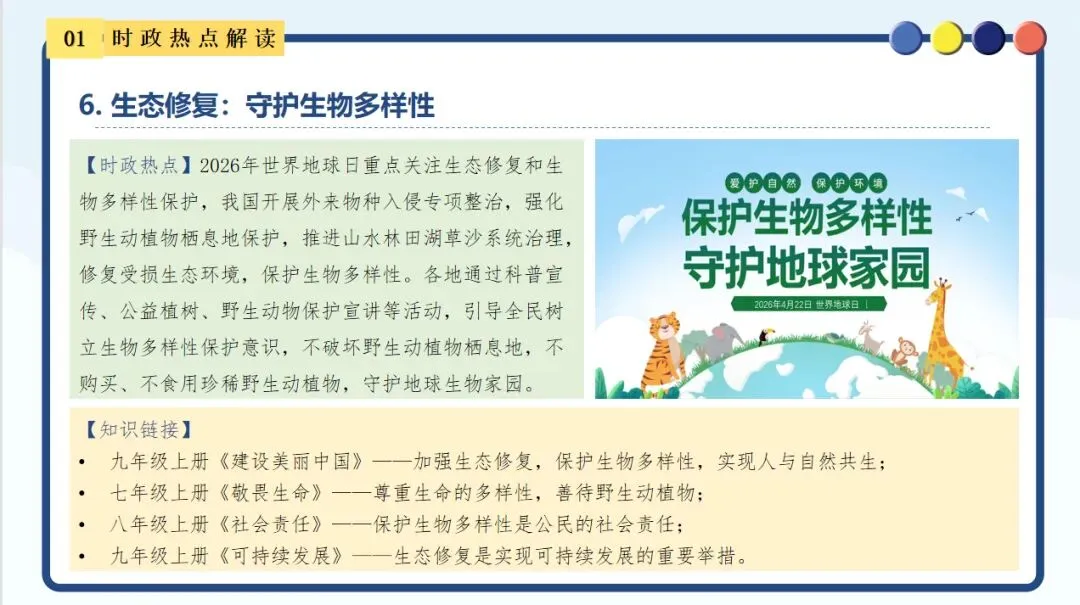 01 时政热点解读

6. 生态修复：守护生物多样性

【时政热点】2026年世界地球日重点关注生态修复和生物多样性保护，我国开展外来物种入侵专项整治，强化野生动植物栖息地保护，推进山水林田湖草沙系统治理，修复受损生态环境，保护生物多样性。各地通过科普宣传、公益植树、野生动物保护宣讲等活动，引导全民树立生物多样性保护意识，不破坏野生动植物栖息地，不购买、不食用珍稀野生动植物，守护地球生物家园。

爱护自然 保护环境
保护生物多样性
守护地球家园
2026年4月22日 世界地球日

【知识链接】
• 九年级上册《建设美丽中国》——加强生态修复，保护生物多样性，实现人与自然共生；
• 七年级上册《敬畏生命》——尊重生命的多样性，善待野生动植物；
• 八年级上册《社会责任》——保护生物多样性是公民的社会责任；
• 九年级上册《可持续发展》——生态修复是实现可持续发展的重要举措。